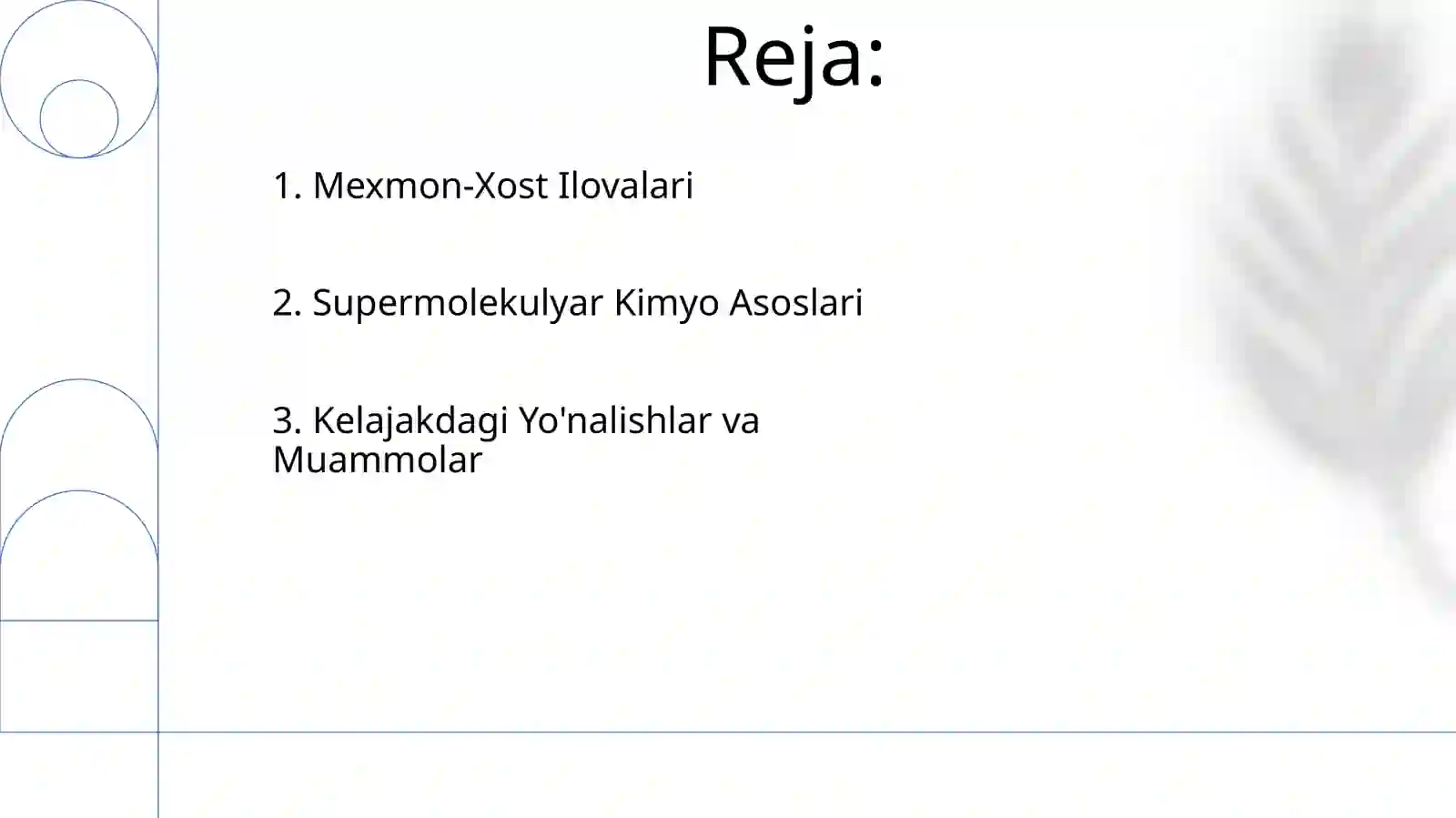 Reja:

1. Mexmon-Xost Ilovalari

2. Supermolekulyar Kimyo Asoslari

3. Kelajakdagi Yo'nalishlar va Muammolar